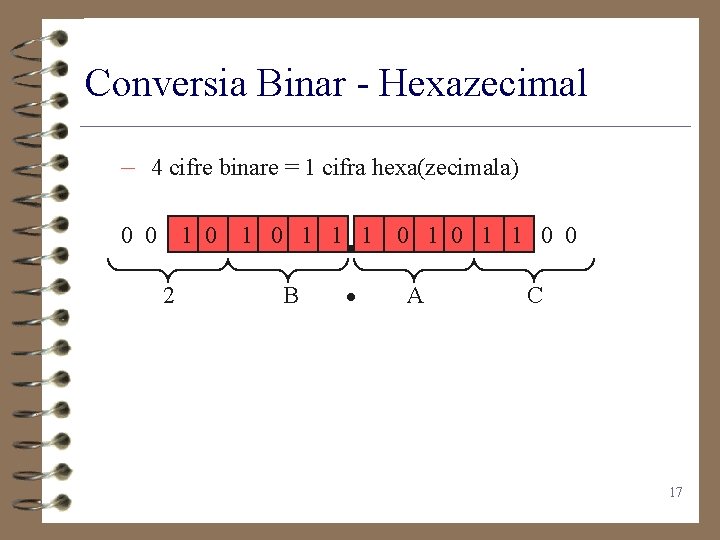 Conversia Binar - Hexazecimal

– 4 cifre binare = 1 cifra hexa(zecimala)

0 0 1 0 1 0 1 1 . 1 0 1 0 1 1 0 0

2 B • A C

17